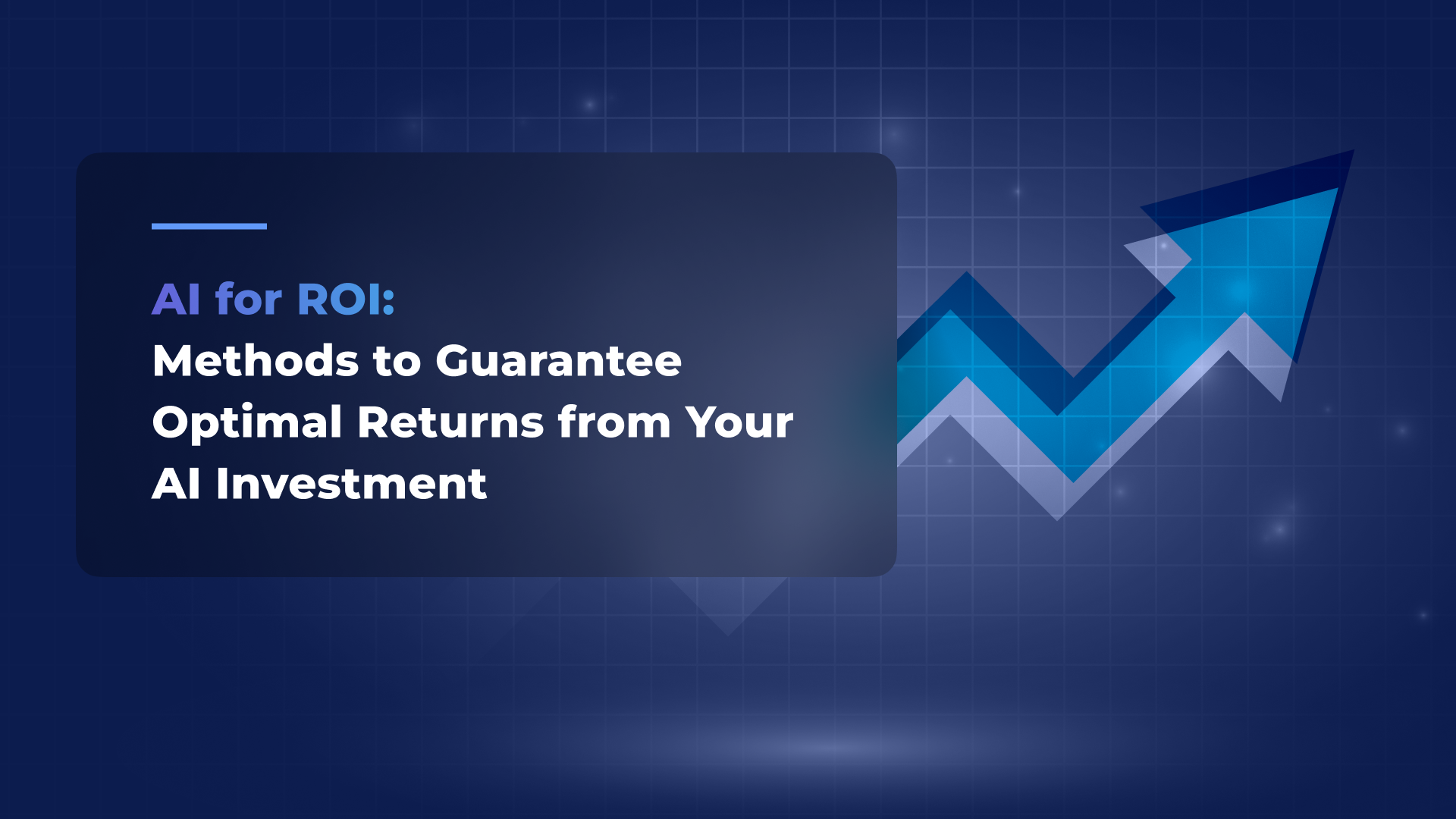 AI for ROI:
Methods to Guarantee Optimal Returns from Your AI Investment